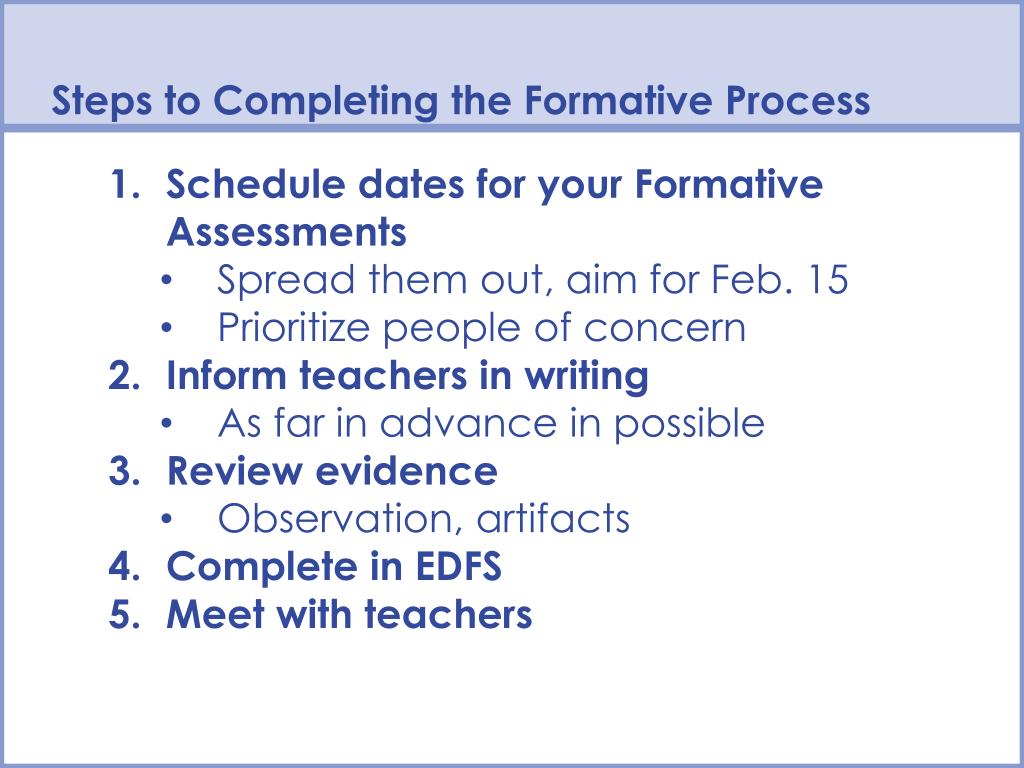 Steps to Completing the Formative Process

1. Schedule dates for your Formative Assessments
 • Spread them out, aim for Feb. 15
 • Prioritize people of concern
2. Inform teachers in writing
 • As far in advance in possible
3. Review evidence
 • Observation, artifacts
4. Complete in EDFS
5. Meet with teachers